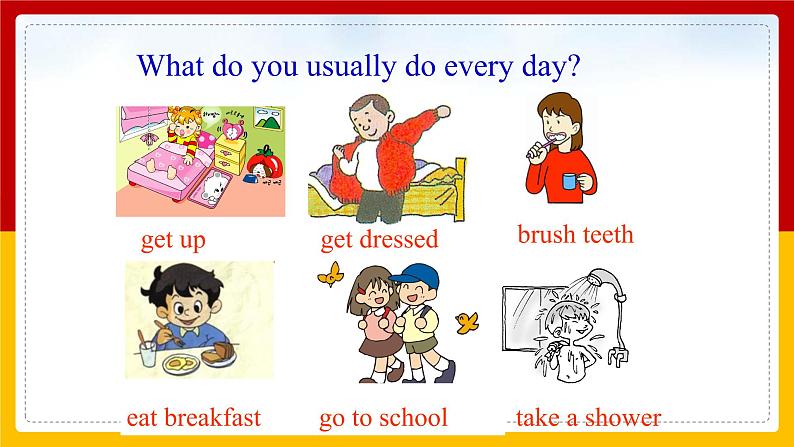 What do you usually do every day?

get up

get dressed

brush teeth

eat breakfast

go to school

take a shower